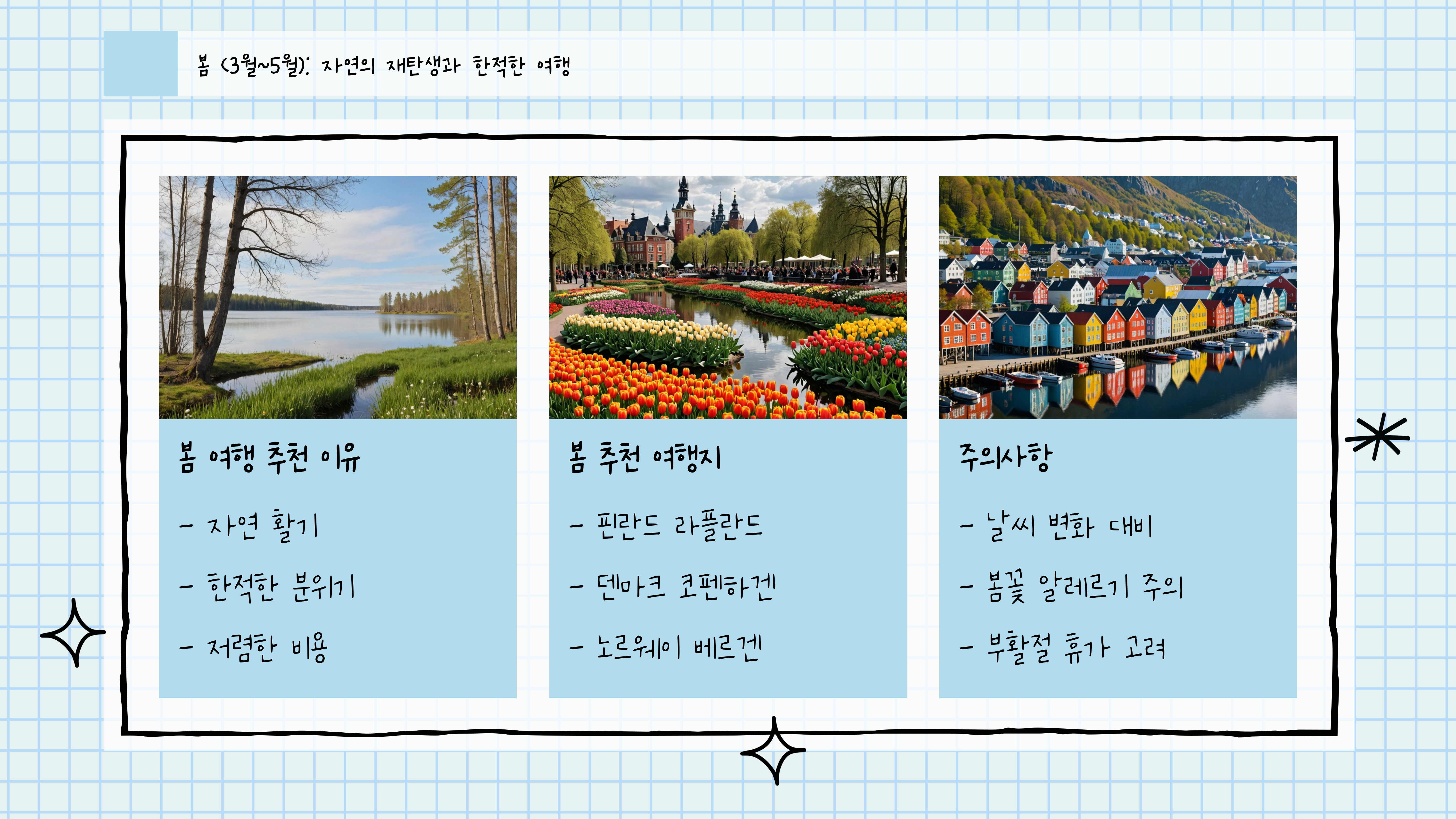 봄 (3월~5월): 자연의 재탄생과 한적한 여행

봄 여행 추천 이유

- 자연 활기

- 한적한 분위기

- 저렴한 비용

봄 추천 여행지

- 핀란드 라플란드

- 덴마크 코펜하겐

- 노르웨이 베르겐

주의사항

- 날씨 변화 대비

- 봄꽃 알레르기 주의

- 부활절 휴가 고려